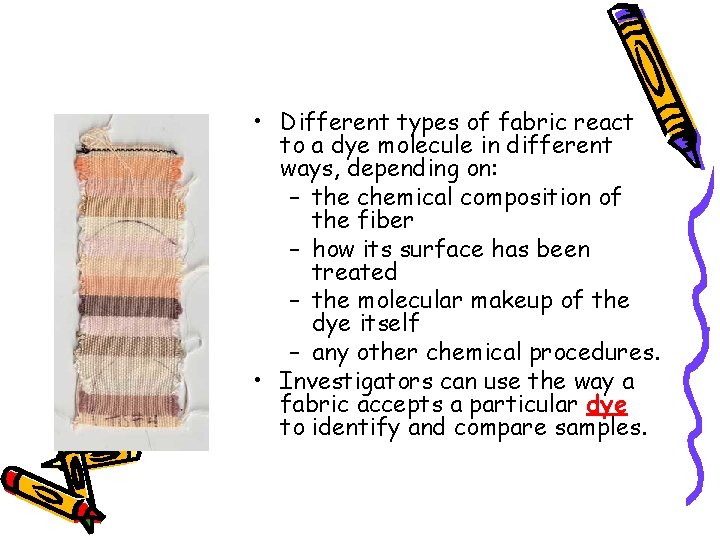 • Different types of fabric react to a dye molecule in different ways, depending on:
– the chemical composition of the fiber
– how its surface has been treated
– the molecular makeup of the dye itself
– any other chemical procedures.
• Investigators can use the way a fabric accepts a particular dye to identify and compare samples.